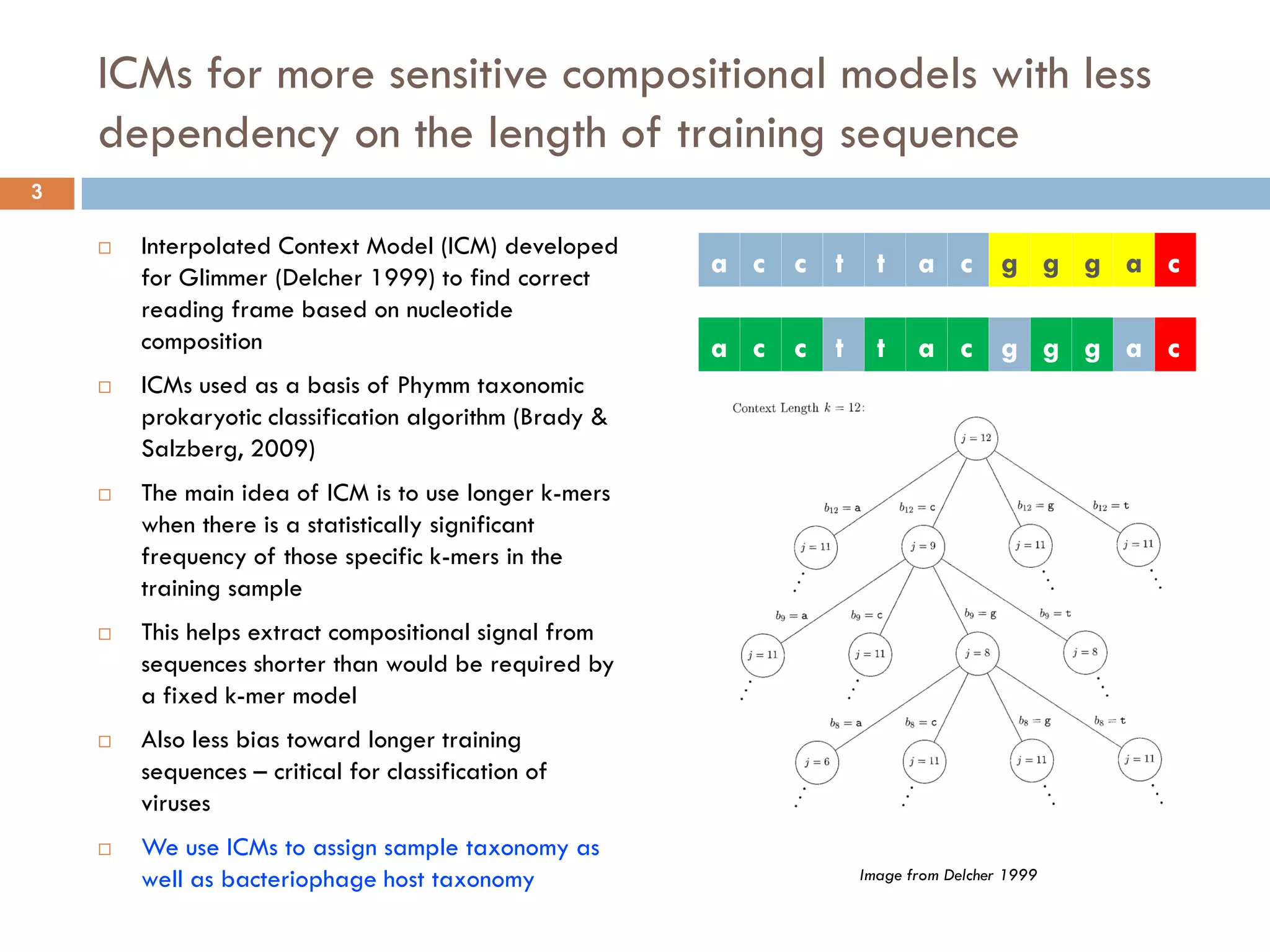 ICMs for more sensitive compositional models with less dependency on the length of training sequence

3

□ Interpolated Context Model (ICM) developed for Glimmer (Delcher 1999) to find correct reading frame based on nucleotide composition

□ ICMs used as a basis of Phymm taxonomic prokaryotic classification algorithm (Brady & Salzberg, 2009)

□ The main idea of ICM is to use longer k-mers when there is a statistically significant frequency of those specific k-mers in the training sample

□ This helps extract compositional signal from sequences shorter than would be required by a fixed k-mer model

□ Also less bias toward longer training sequences – critical for classification of viruses

□ We use ICMs to assign sample taxonomy as well as bacteriophage host taxonomy

a c c t t a c g g g a c

a c c t t a c g g g a c

Context Length $k = 12$:

$j = 12$

$b_{12} = a$ $b_{12} = c$ $b_{12} = g$ $b_{12} = t$

$j = 11$ $j = 9$ $j = 11$ $j = 11$

$b_9 = a$ $b_9 = c$ $b_9 = g$ $b_9 = t$

$j = 11$ $j = 11$ $j = 8$ $j = 8$

$b_8 = a$ $b_8 = c$ $b_8 = g$ $b_8 = t$

$j = 6$ $j = 11$ $j = 11$ $j = 11$

Image from Delcher 1999